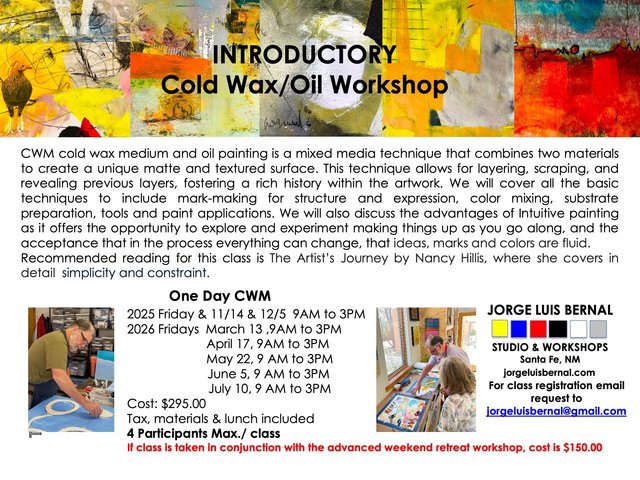 INTRODUCTORY
Cold Wax/Oil Workshop

CWM cold wax medium and oil painting is a mixed media technique that combines two materials to create a unique matte and textured surface. This technique allows for layering, scraping, and revealing previous layers, fostering a rich history within the artwork. We will cover all the basic techniques to include mark-making for structure and expression, color mixing, substrate preparation, tools and paint applications. We will also discuss the advantages of Intuitive painting as it offers the opportunity to explore and experiment making things up as you go along, and the acceptance that in the process everything can change, that ideas, marks and colors are fluid. Recommended reading for this class is The Artist's Journey by Nancy Hillis, where she covers in detail simplicity and constraint.

One Day CWM
2025 Friday & 11/14 & 12/5 9AM to 3PM
2026 Fridays March 13 ,9AM to 3PM
April 17, 9AM to 3PM
May 22, 9 AM to 3PM
June 5, 9 AM to 3PM
July 10, 9 AM to 3PM
Cost: $295.00
Tax, materials & lunch included
4 Participants Max./ class
If class is taken in conjunction with the advanced weekend retreat workshop, cost is $150.00

JORGE LUIS BERNAL
STUDIO & WORKSHOPS
Santa Fe, NM
jorgeluisbernal.com
For class registration email request to
jorgeluisbernal@gmail.com